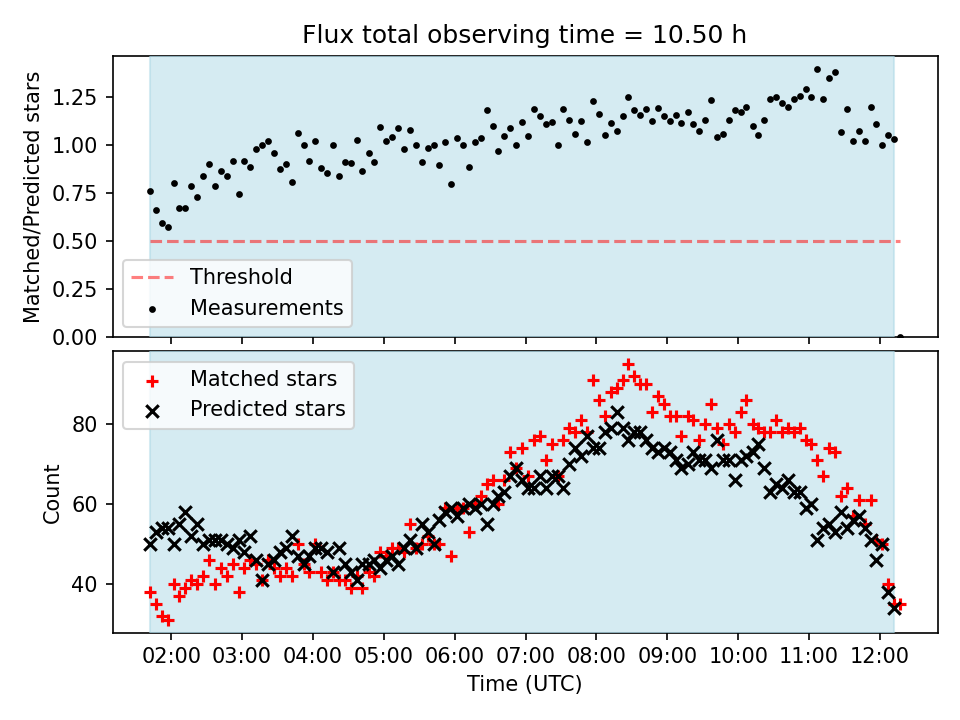 Flux total observing time = 10.50 h

Matched/Predicted stars

1.25
1.00
0.75
0.50
0.25
0.00

Threshold
Measurements

Matched stars
Predicted stars

Count

80
60
40

02:00 03:00 04:00 05:00 06:00 07:00 08:00 09:00 10:00 11:00 12:00

Time (UTC)